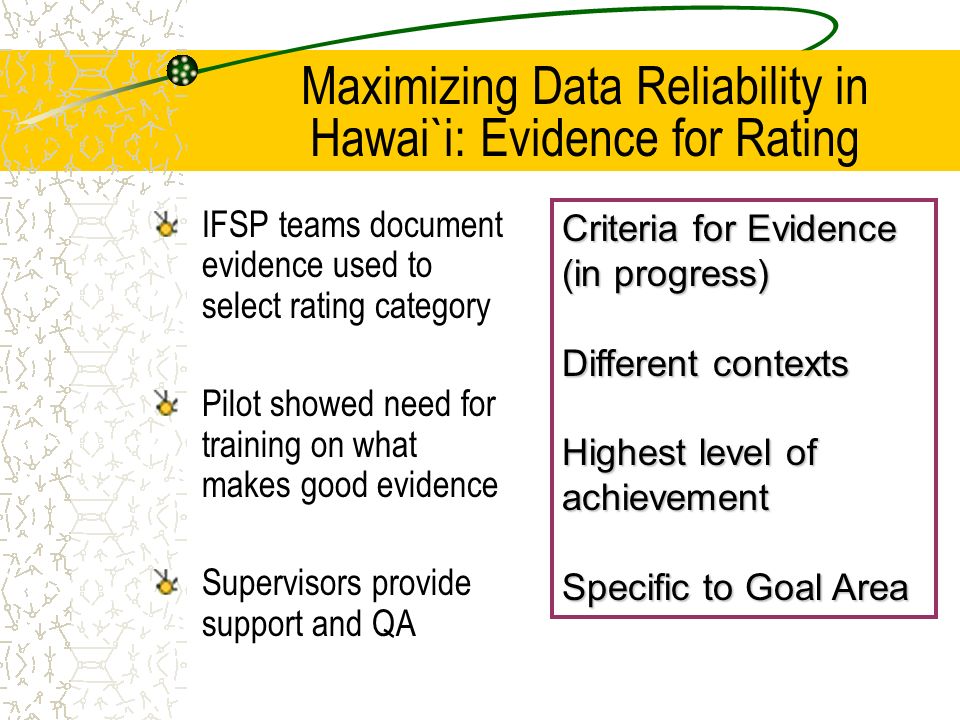 Maximizing Data Reliability in Hawai`i: Evidence for Rating

IFSP teams document evidence used to select rating category

Pilot showed need for training on what makes good evidence

Supervisors provide support and QA

Criteria for Evidence (in progress)

Different contexts

Highest level of achievement

Specific to Goal Area